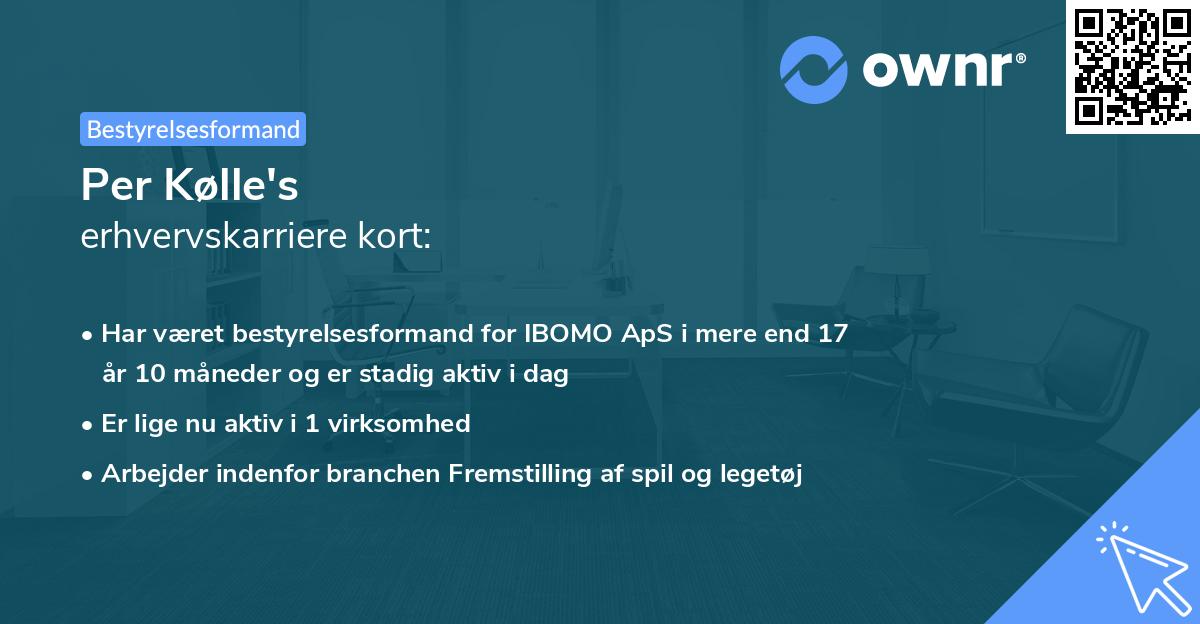 ownr®

Bestyrelsesformand

Per Kølle's
erhvervskarriere kort:

• Har været bestyrelsesformand for IBOMO ApS i mere end 17 år 10 måneder og er stadig aktiv i dag
• Er lige nu aktiv i 1 virksomhed
• Arbejder indenfor branchen Fremstilling af spil og legetøj